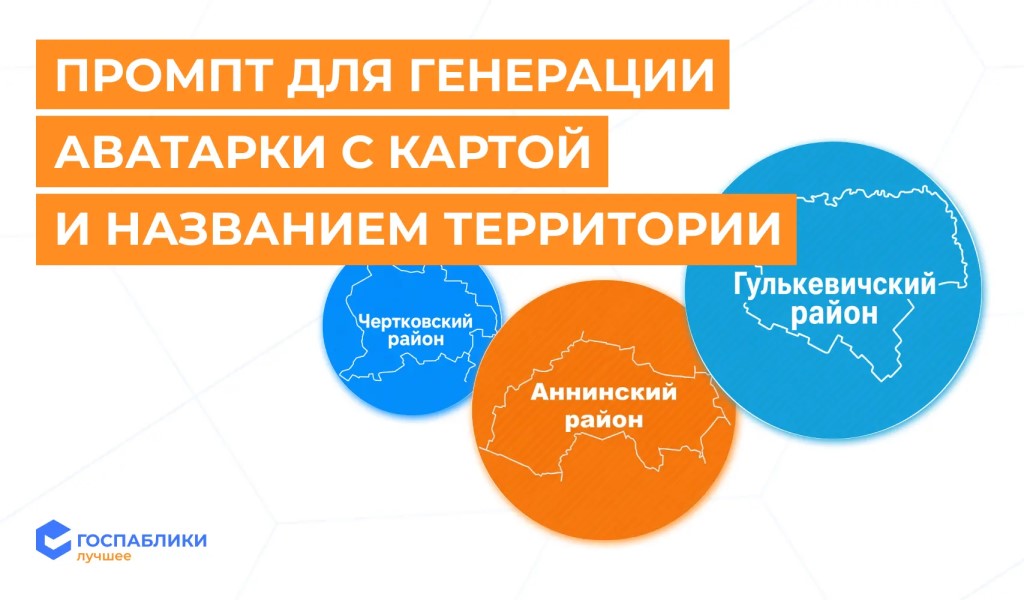 ПРОМПТ ДЛЯ ГЕНЕРАЦИИ АВАТАРКИ С КАРТОЙ И НАЗВАНИЕМ ТЕРРИТОРИИ

Чертковский район

Аннинский район

Гулькевичский район

ГОСПАБЛИКИ
лучшее